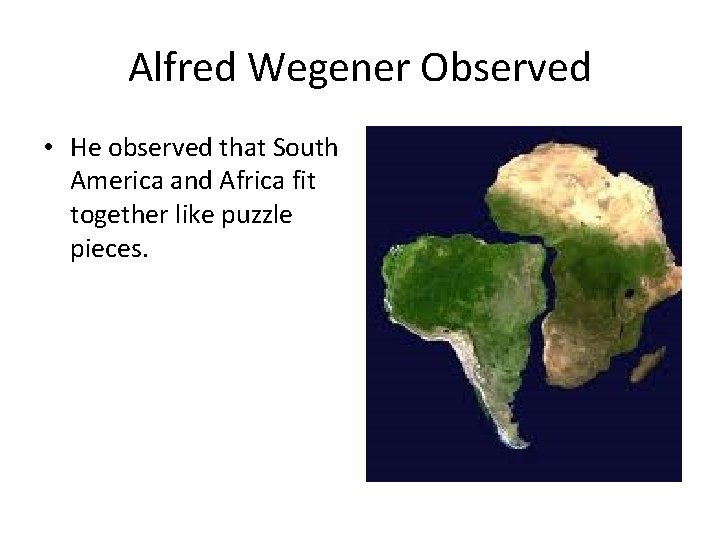 Alfred Wegener Observed

• He observed that South America and Africa fit together like puzzle pieces.